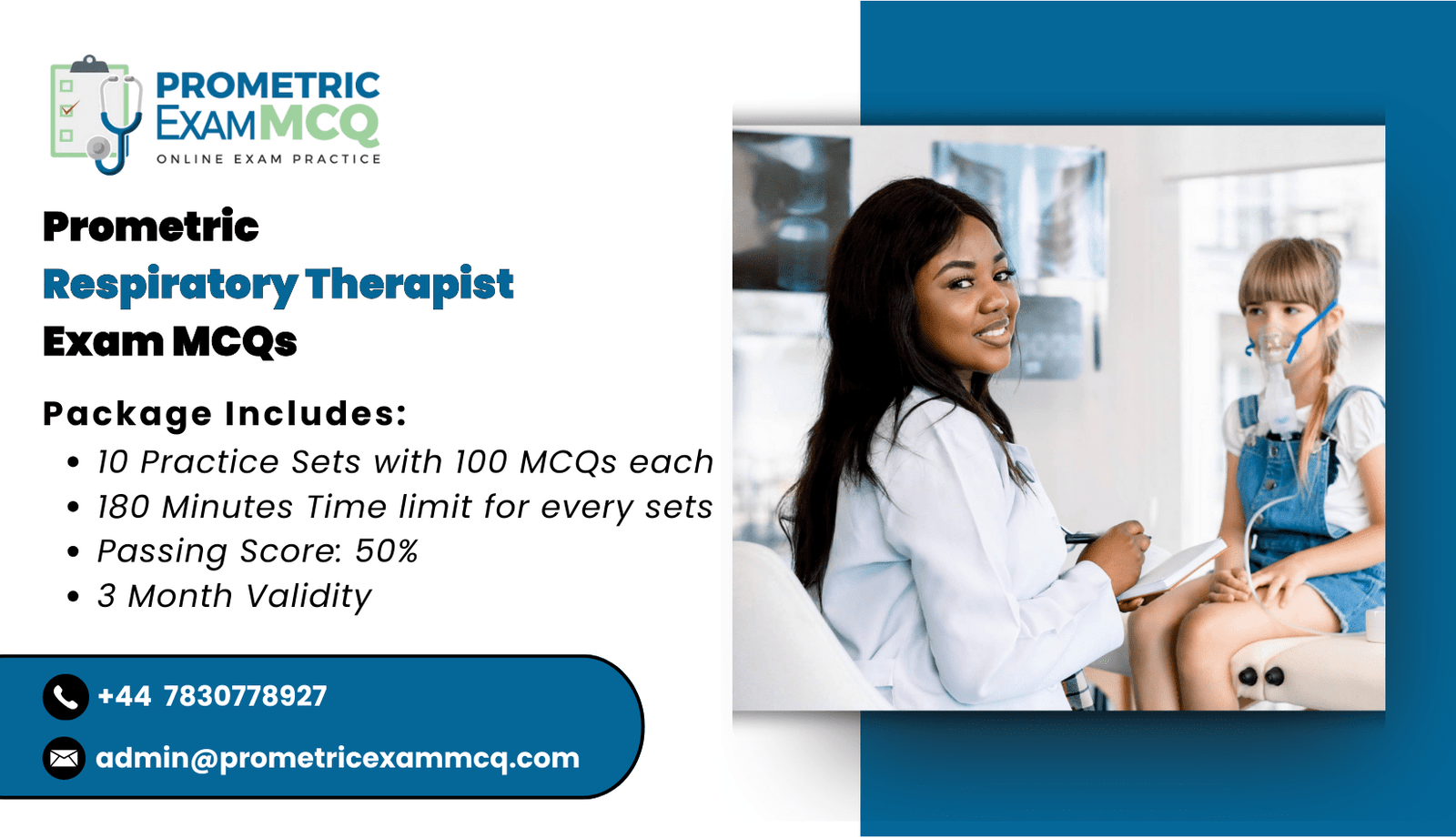 PROMETRIC EXAMMCQ
ONLINE EXAM PRACTICE

Prometric
Respiratory Therapist
Exam MCQs

Package Includes:
• 10 Practice Sets with 100 MCQs each
• 180 Minutes Time limit for every sets
• Passing Score: 50%
• 3 Month Validity

+44 7830778927
admin@prometricexammcq.com